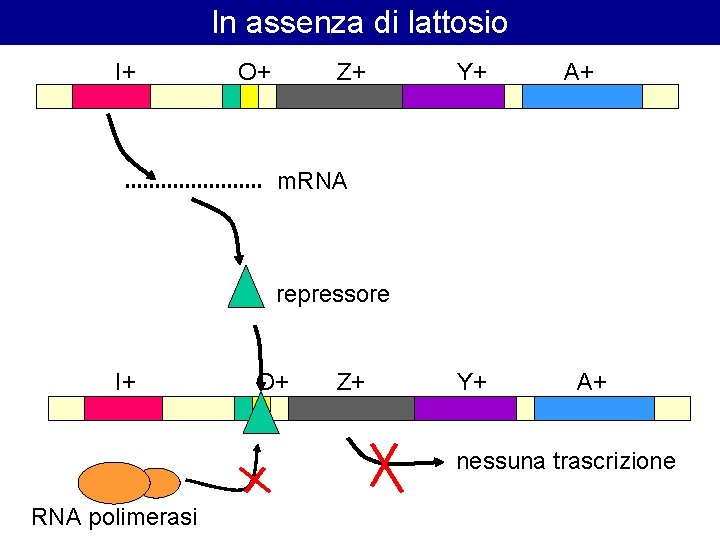 In assenza di lattosio

I+ O+ Z+ Y+ A+

mRNA

repressore

I+ O+ Z+ Y+ A+

nessuna trascrizione

RNA polimerasi